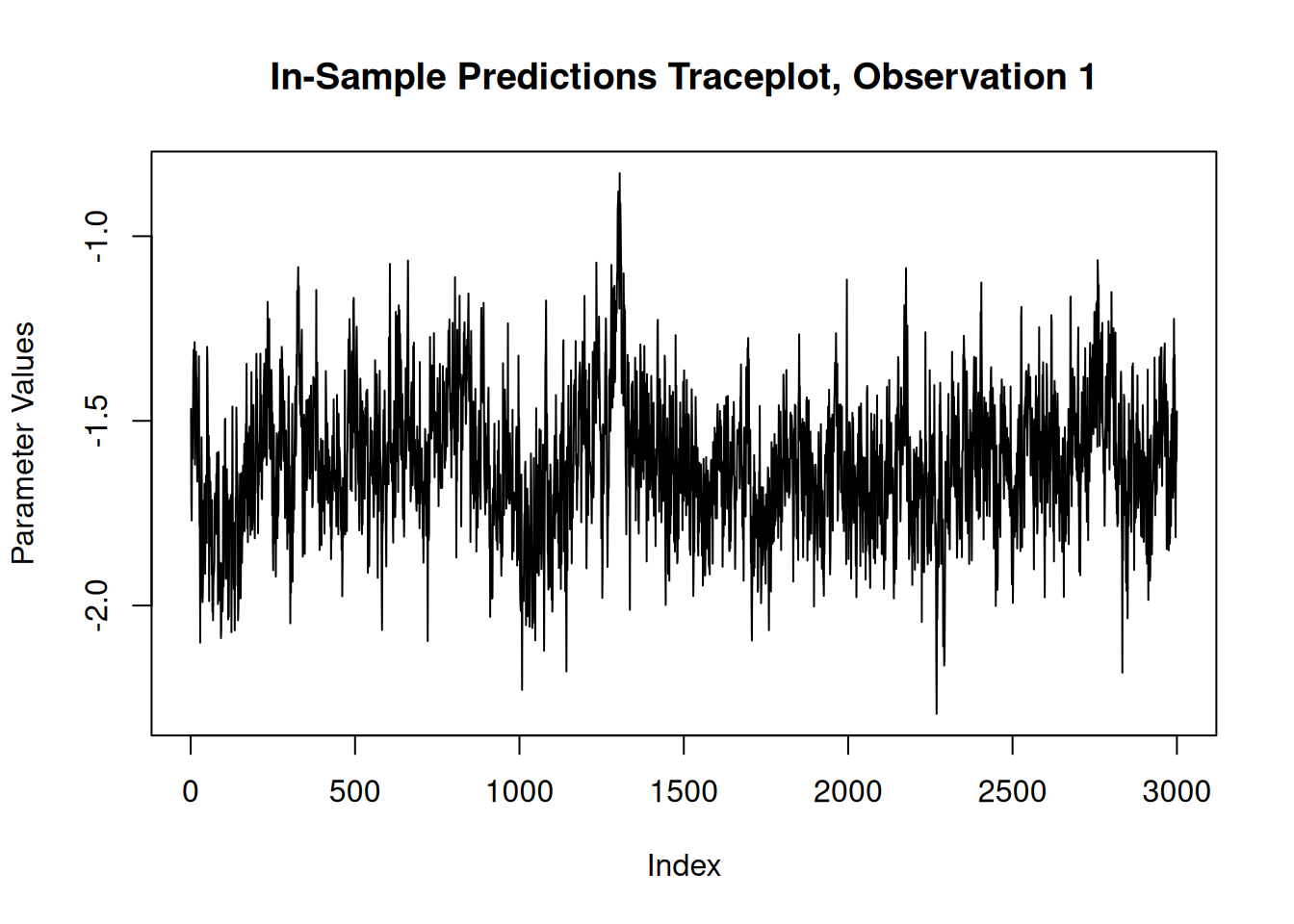 In-Sample Predictions Traceplot, Observation 1

Parameter Values

-1.0

-1.5

-2.0

0

500

1000

1500

2000

2500

3000

Index